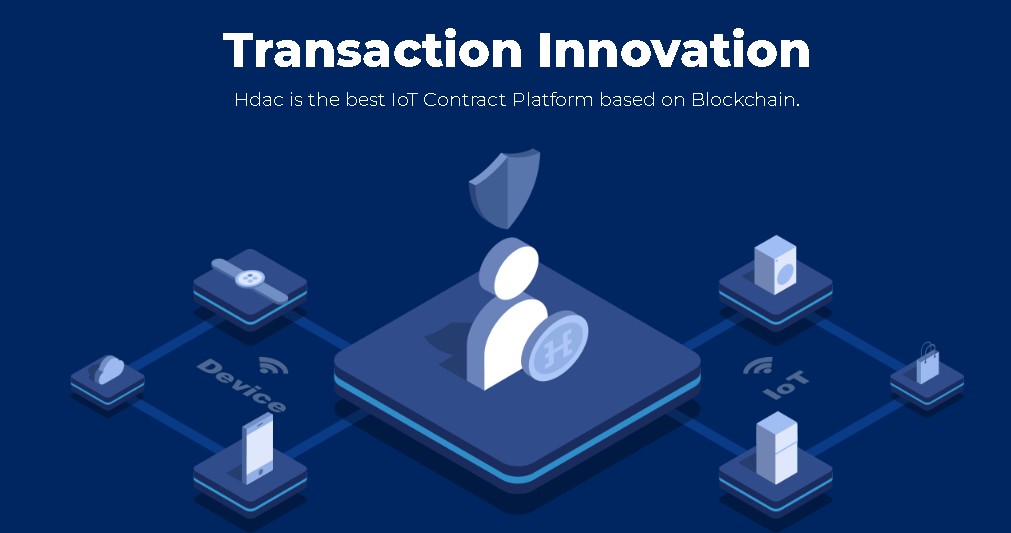 Transaction Innovation

Hdac is the best IoT Contract Platform based on Blockchain.

Device

IoT